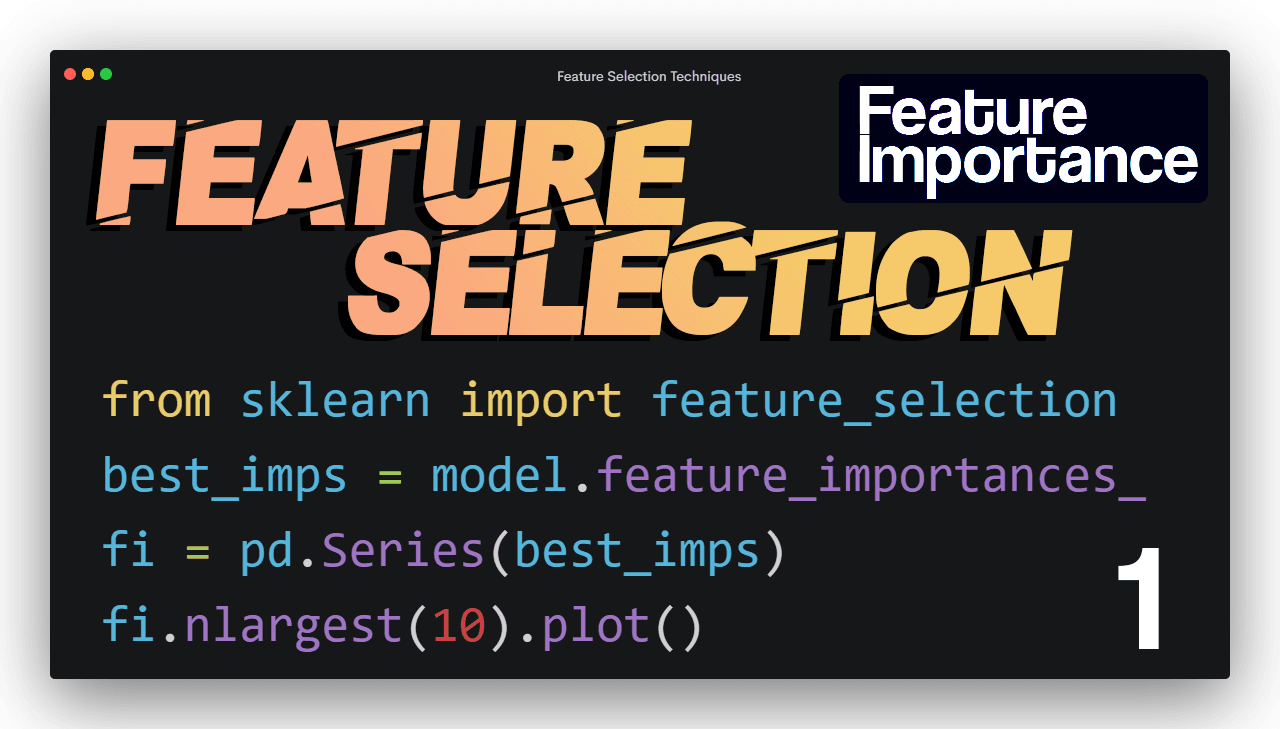 Feature Selection Techniques

FEATURE SELECTION

Feature Importance

from sklearn import feature_selection
best_imps = model.feature_importances_
fi = pd.Series(best_imps)
fi.nlargest(10).plot()

1